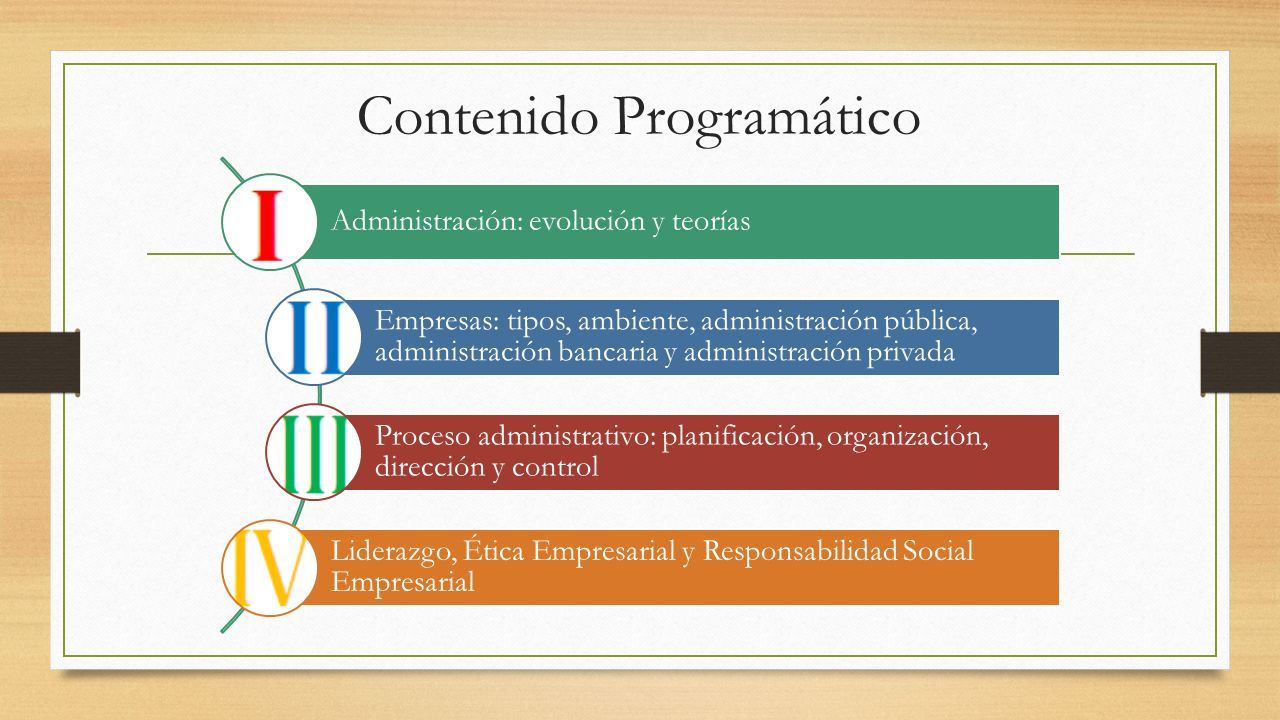 Contenido Programático

I

Administración: evolución y teorías

II

Empresas: tipos, ambiente, administración pública, administración bancaria y administración privada

III

Proceso administrativo: planificación, organización, dirección y control

IV

Liderazgo, Ética Empresarial y Responsabilidad Social Empresarial